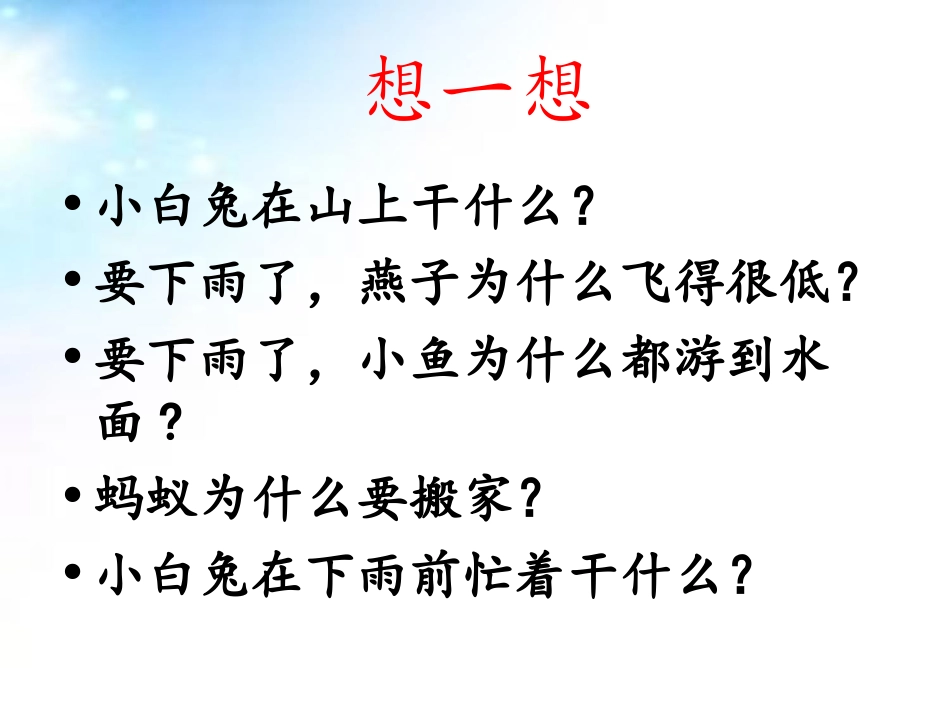 想一想

• 小白兔在山上干什么？
• 要下雨了，燕子为什么飞得很低？
• 要下雨了，小鱼为什么都游到水面？
• 蚂蚁为什么要搬家？
• 小白兔在下雨前忙着干什么？